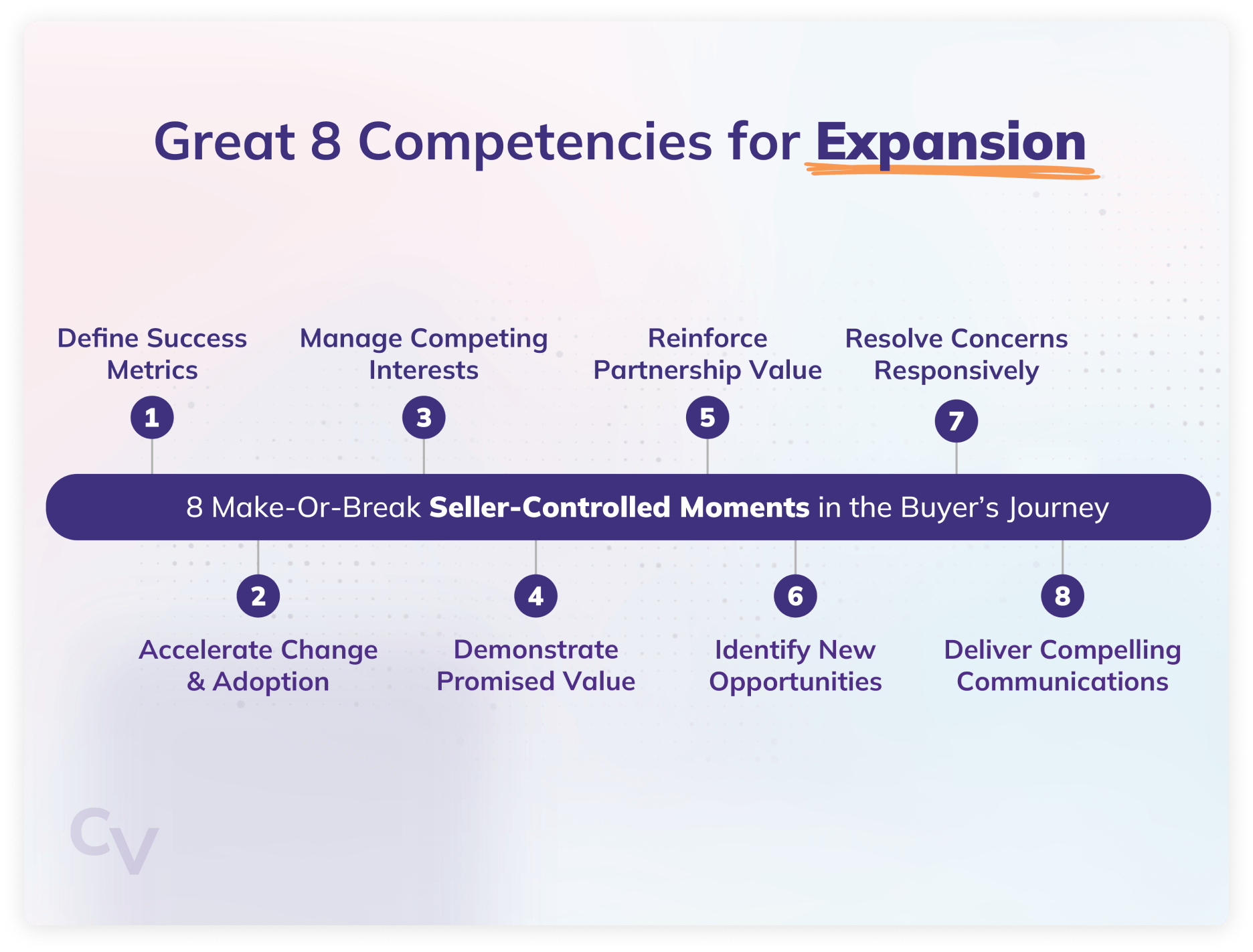 Great 8 Competencies for Expansion

Define Success Metrics

1

Manage Competing Interests

3

Reinforce Partnership Value

5

Resolve Concerns Responsively

7

8 Make-Or-Break Seller-Controlled Moments in the Buyer's Journey

2

Accelerate Change & Adoption

4

Demonstrate Promised Value

6

Identify New Opportunities

8

Deliver Compelling Communications

CV